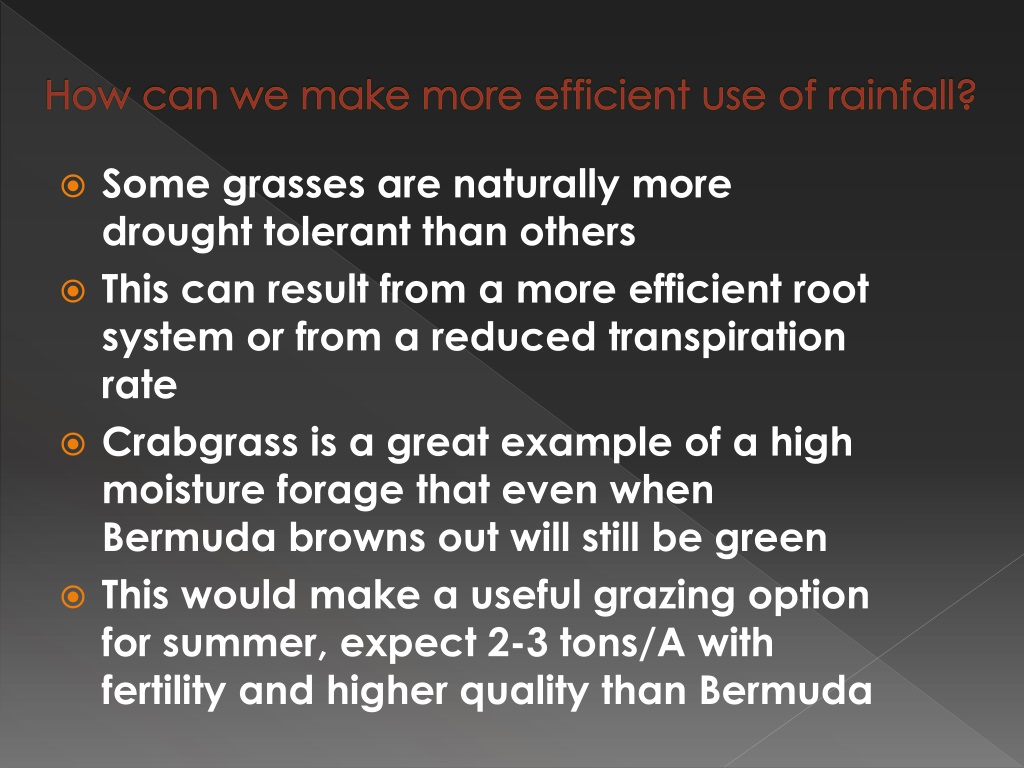 How can we make more efficient use of rainfall?

Some grasses are naturally more drought tolerant than others

This can result from a more efficient root system or from a reduced transpiration rate

Crabgrass is a great example of a high moisture forage that even when Bermuda browns out will still be green

This would make a useful grazing option for summer, expect 2-3 tons/A with fertility and higher quality than Bermuda